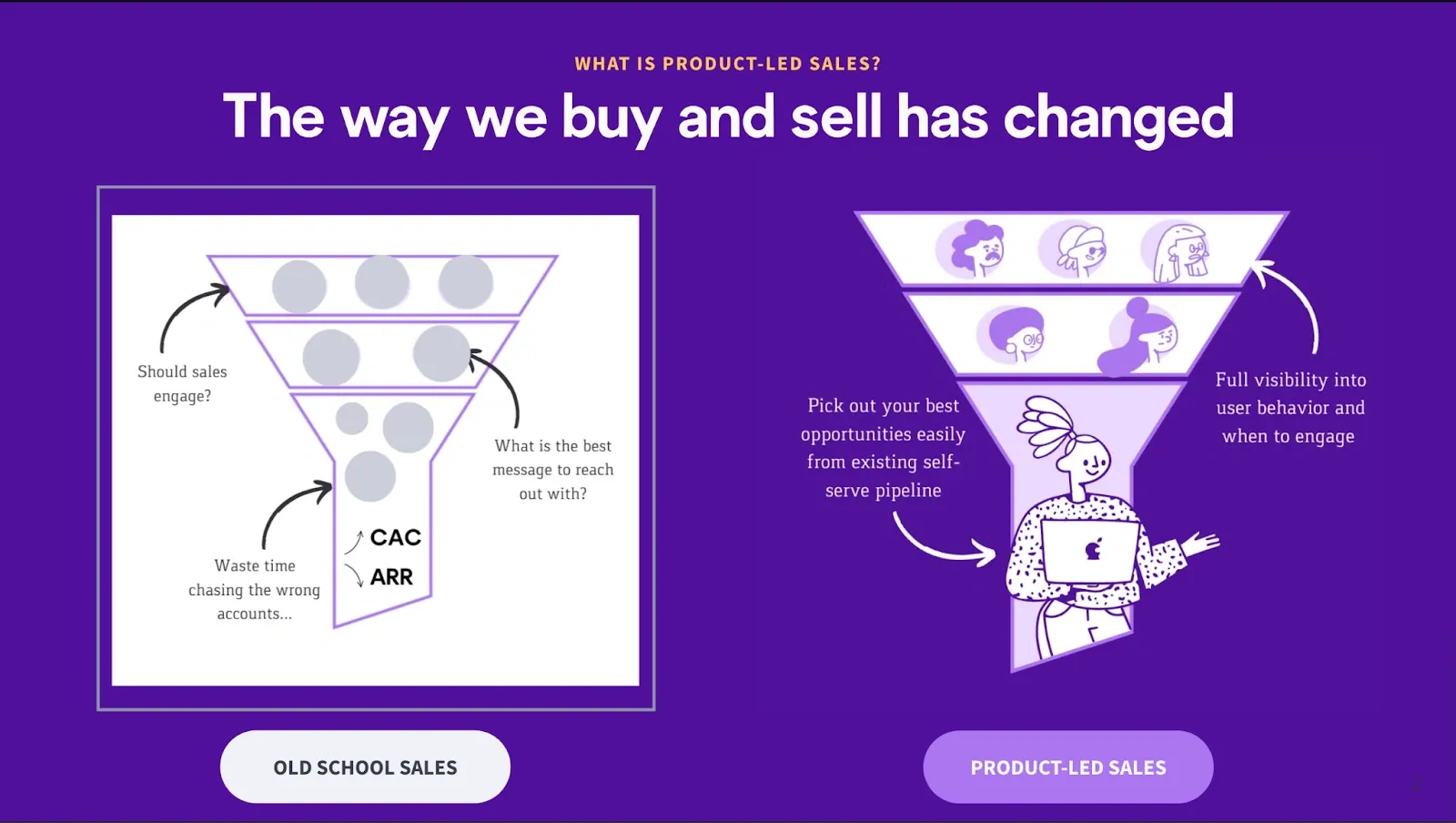 WHAT IS PRODUCT-LED SALES?

The way we buy and sell has changed

Should sales engage?

What is the best message to reach out with?

Waste time chasing the wrong accounts...

CAC

ARR

OLD SCHOOL SALES

Pick out your best opportunities easily from existing self-serve pipeline

Full visibility into user behavior and when to engage

PRODUCT-LED SALES